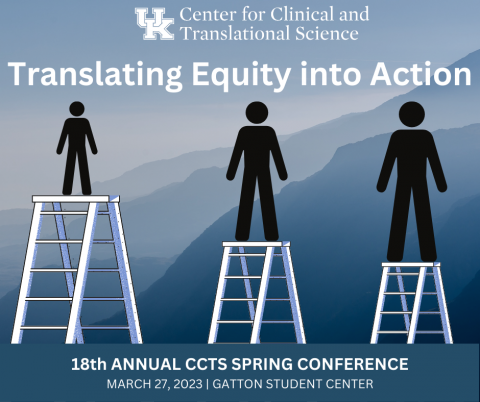 UK Center for Clinical and Translational Science

Translating Equity into Action

18th ANNUAL CCTS SPRING CONFERENCE
MARCH 27, 2023 | GATTON STUDENT CENTER